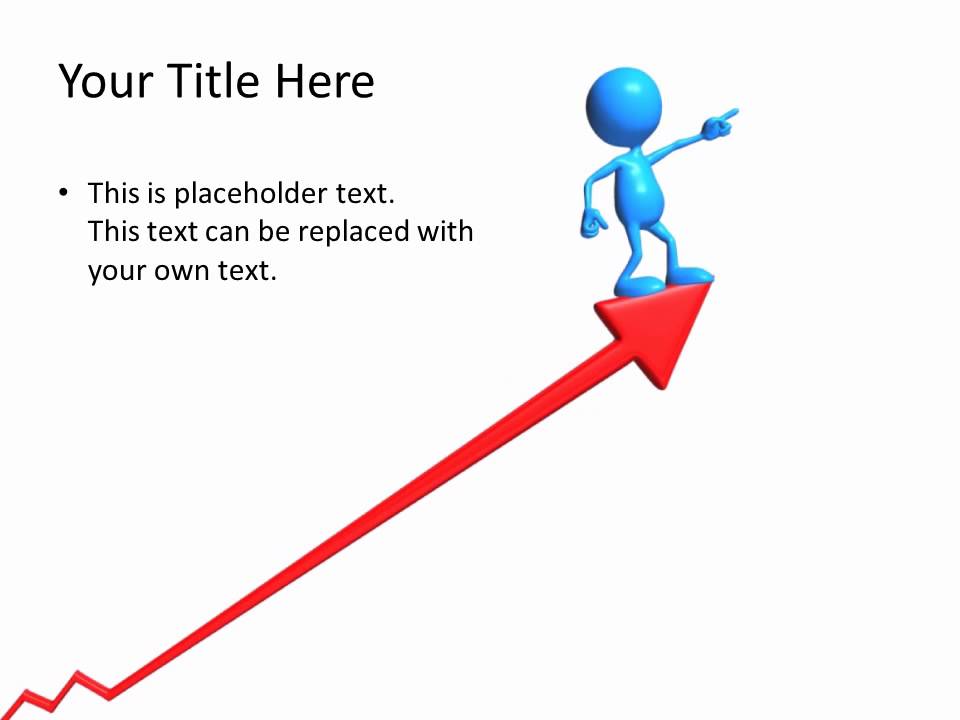 Your Title Here

• This is placeholder text. This text can be replaced with your own text.